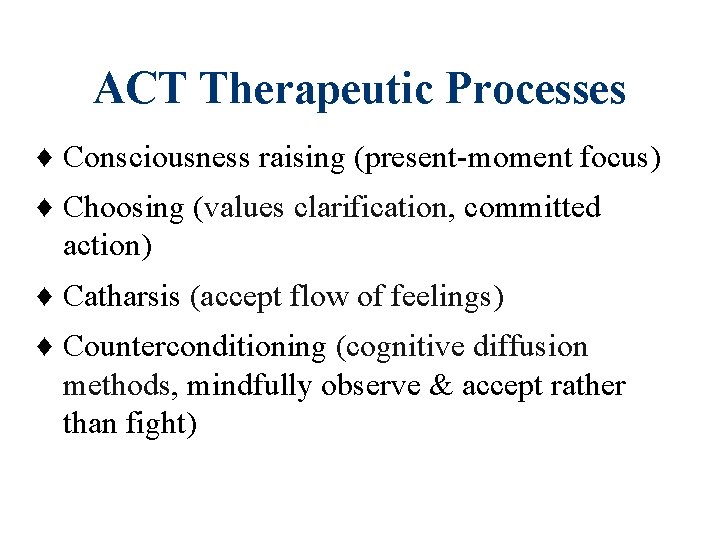 ACT Therapeutic Processes

♦ Consciousness raising (present-moment focus)

♦ Choosing (values clarification, committed action)

♦ Catharsis (accept flow of feelings)

♦ Counterconditioning (cognitive diffusion methods, mindfully observe & accept rather than fight)